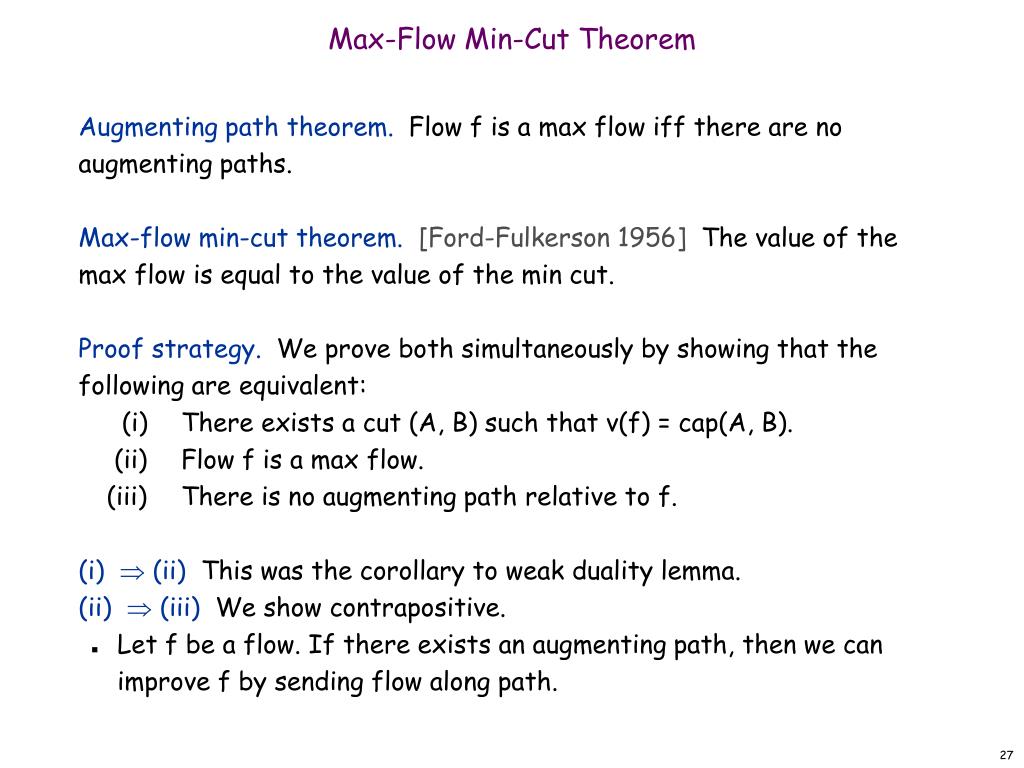 Max-Flow Min-Cut Theorem

Augmenting path theorem. Flow f is a max flow iff there are no augmenting paths.

Max-flow min-cut theorem. [Ford-Fulkerson 1956] The value of the max flow is equal to the value of the min cut.

Proof strategy. We prove both simultaneously by showing that the following are equivalent:
(i) There exists a cut (A, B) such that v(f) = cap(A, B).
(ii) Flow f is a max flow.
(iii) There is no augmenting path relative to f.

(i) $\Rightarrow$ (ii) This was the corollary to weak duality lemma.
(ii) $\Rightarrow$ (iii) We show contrapositive.
▪ Let f be a flow. If there exists an augmenting path, then we can improve f by sending flow along path.

27